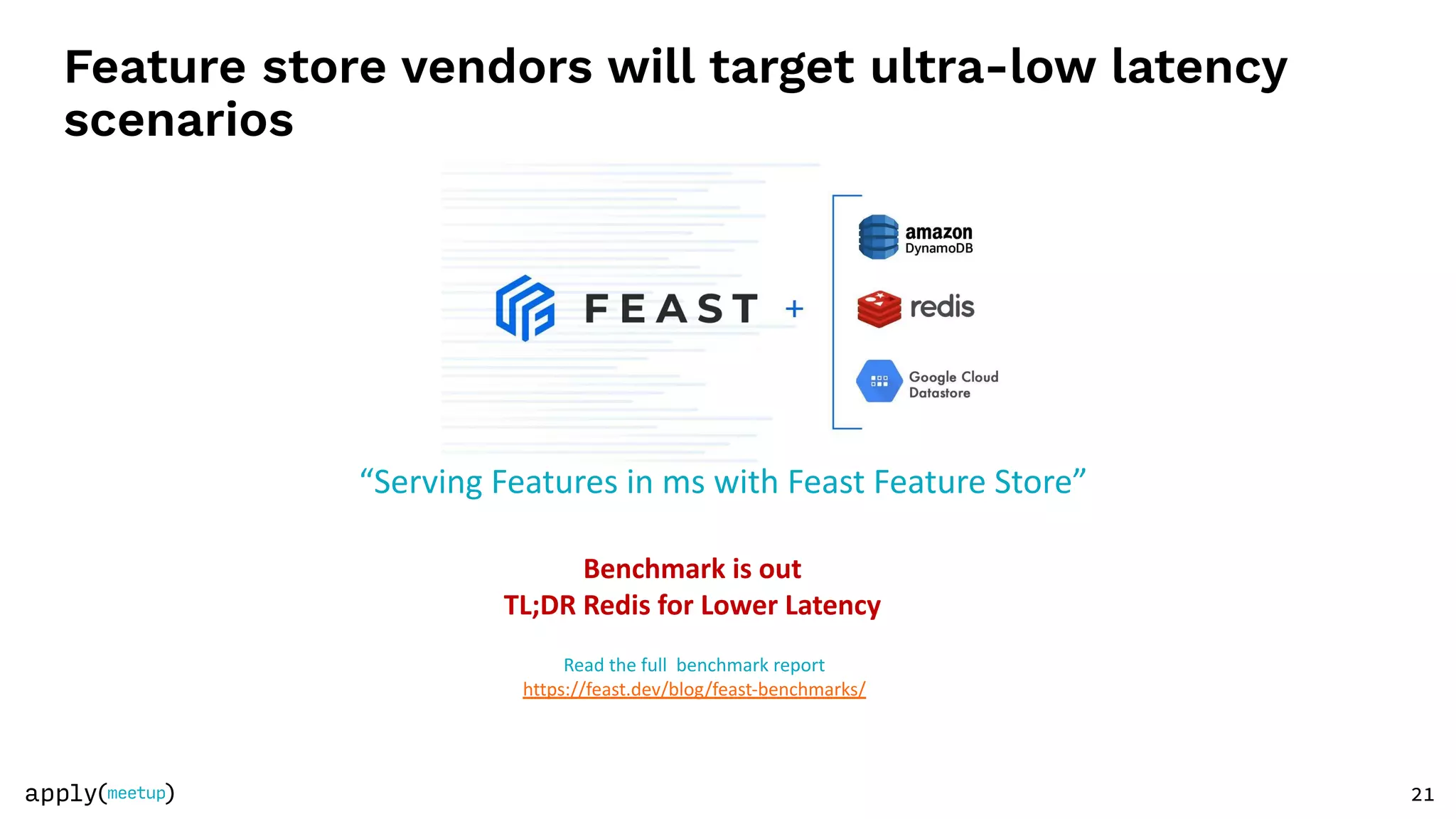 Feature store vendors will target ultra-low latency scenarios

FEAST +

amazon
DynamoDB

redis

Google Cloud
Datastore

"Serving Features in ms with Feast Feature Store"

Benchmark is out
TL;DR Redis for Lower Latency

Read the full benchmark report
https://feast.dev/blog/feast-benchmarks/

apply(meetup)

21